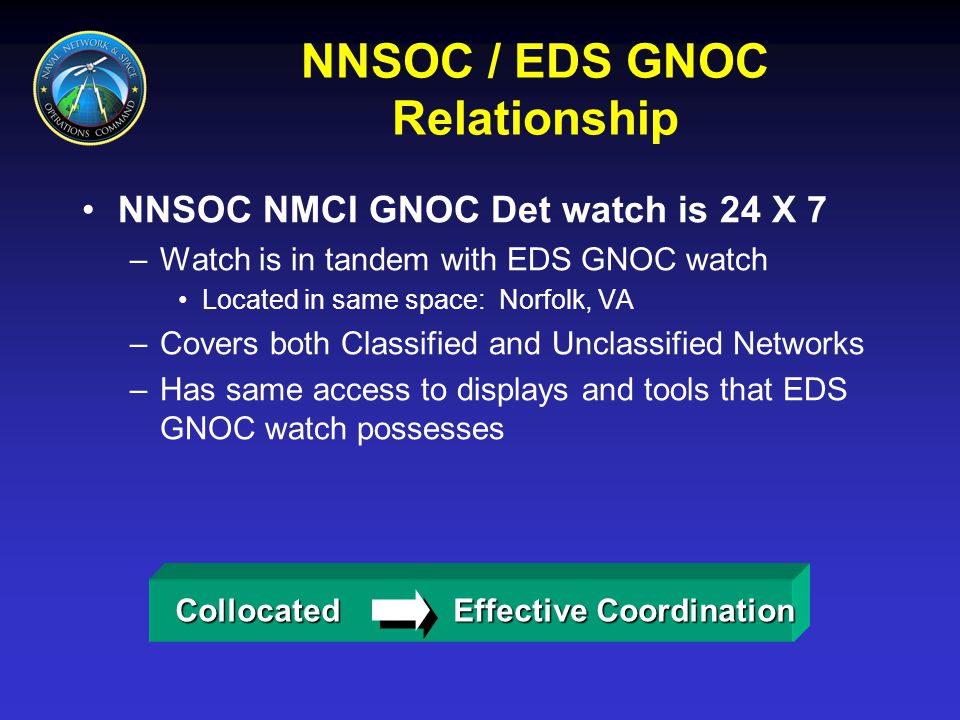 NAVAL NETWORK & SPACE OPERATIONS COMMAND

NNSOC / EDS GNOC Relationship

• NNSOC NMCI GNOC Det watch is 24 X 7
– Watch is in tandem with EDS GNOC watch
• Located in same space: Norfolk, VA
– Covers both Classified and Unclassified Networks
– Has same access to displays and tools that EDS GNOC watch possesses

Collocated Effective Coordination